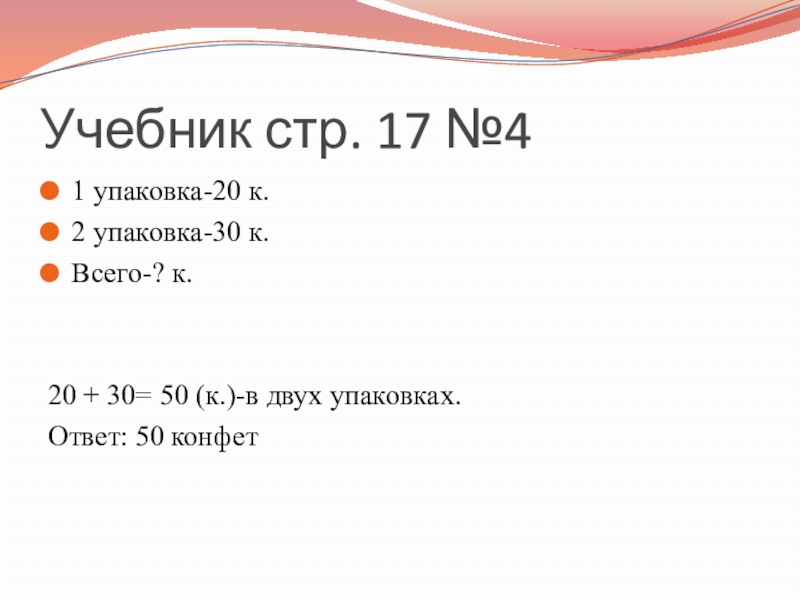 Учебник стр. 17 №4

1 упаковка-20 к.
2 упаковка-30 к.
Всего-? к.

20 + 30= 50 (к.)-в двух упаковках.
Ответ: 50 конфет